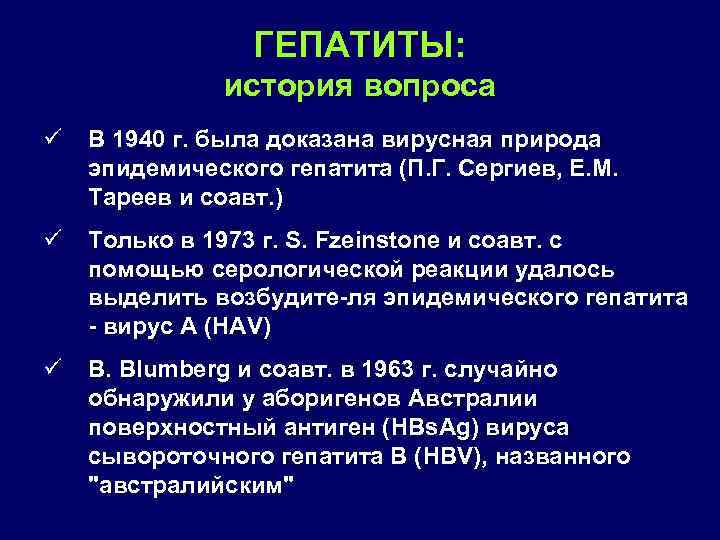 ГЕПАТИТЫ:
история вопроса

✓ В 1940 г. была доказана вирусная природа эпидемического гепатита (П.Г. Сергиев, Е.М. Тареев и соавт.)

✓ Только в 1973 г. S. Fzeinstone и соавт. с помощью серологической реакции удалось выделить возбудите-ля эпидемического гепатита - вирус А (HAV)

✓ B. Blumberg и соавт. в 1963 г. случайно обнаружили у аборигенов Австралии поверхностный антиген (HBsAg) вируса сывороточного гепатита В (HBV), названного "австралийским"